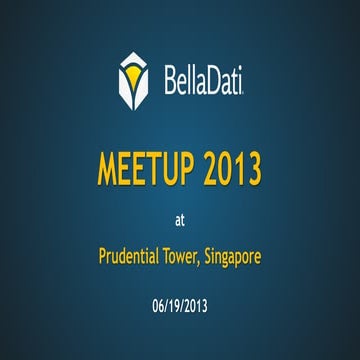 BellaDati

MEETUP 2013

at

Prudential Tower, Singapore

06/19/2013